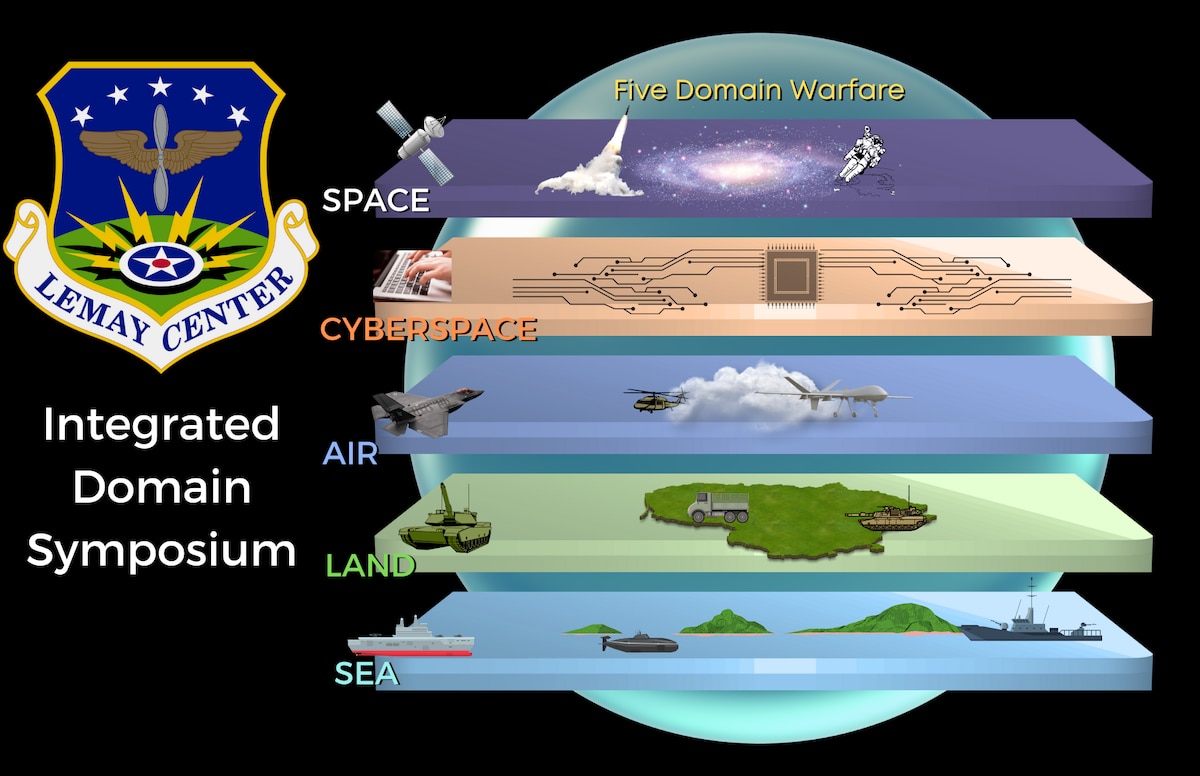 LEMAY CENTER

Integrated Domain Symposium

Five Domain Warfare

SPACE

CYBERSPACE

AIR

LAND

SEA